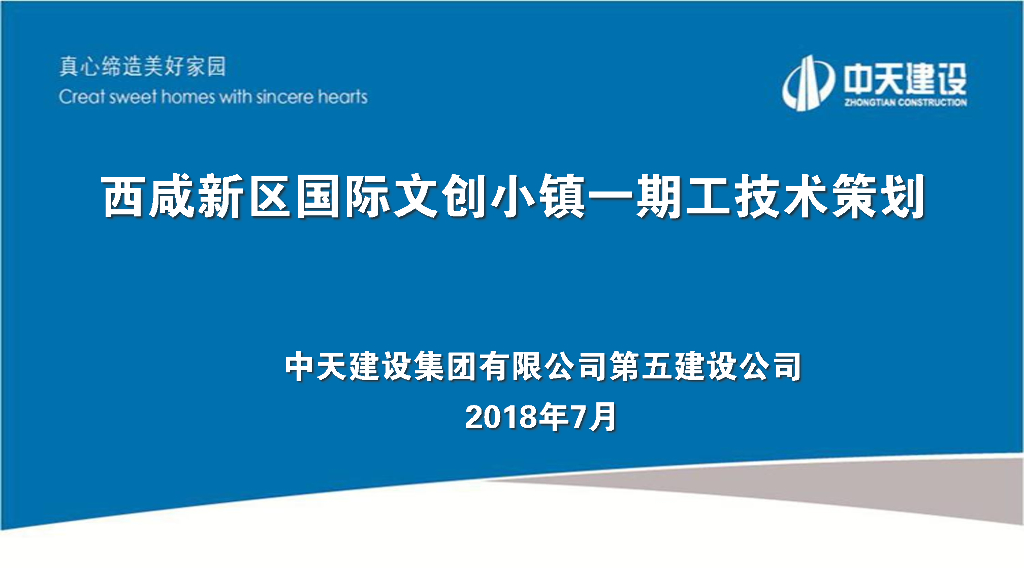 真心缔造美好家园
Creat sweet homes with sincere hearts

中天建设
ZHONGTIAN CONSTRUCTION

西咸新区国际文创小镇一期工技术策划

中天建设集团有限公司第五建设公司
2018年7月